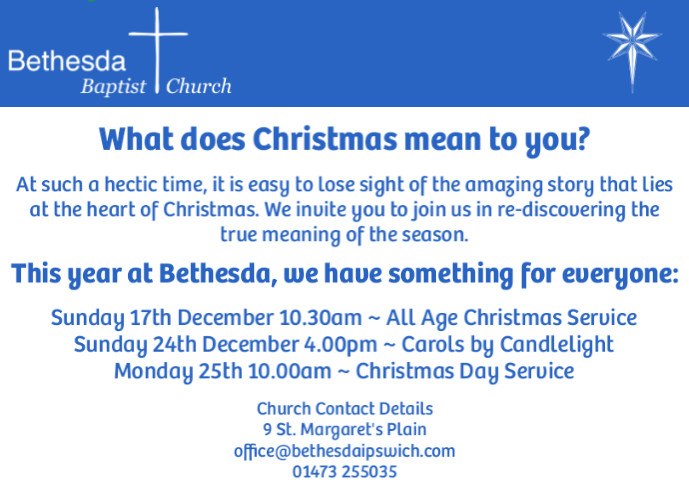 Bethesda
Baptist Church

What does Christmas mean to you?

At such a hectic time, it is easy to lose sight of the amazing story that lies at the heart of Christmas. We invite you to join us in re-discovering the true meaning of the season.

This year at Bethesda, we have something for everyone:

Sunday 17th December 10.30am ~ All Age Christmas Service
Sunday 24th December 4.00pm ~ Carols by Candlelight
Monday 25th 10.00am ~ Christmas Day Service

Church Contact Details
9 St. Margaret's Plain
office@bethesdaipswich.com
01473 255035